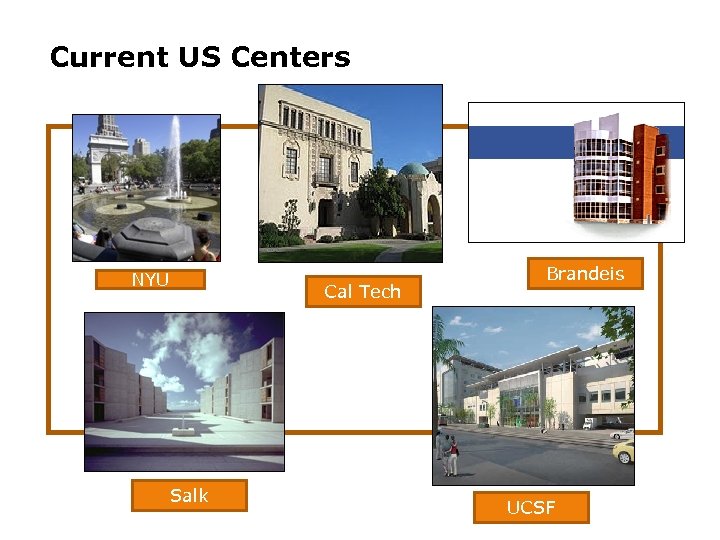 Current US Centers

NYU

Cal Tech

Brandeis

Salk

UCSF